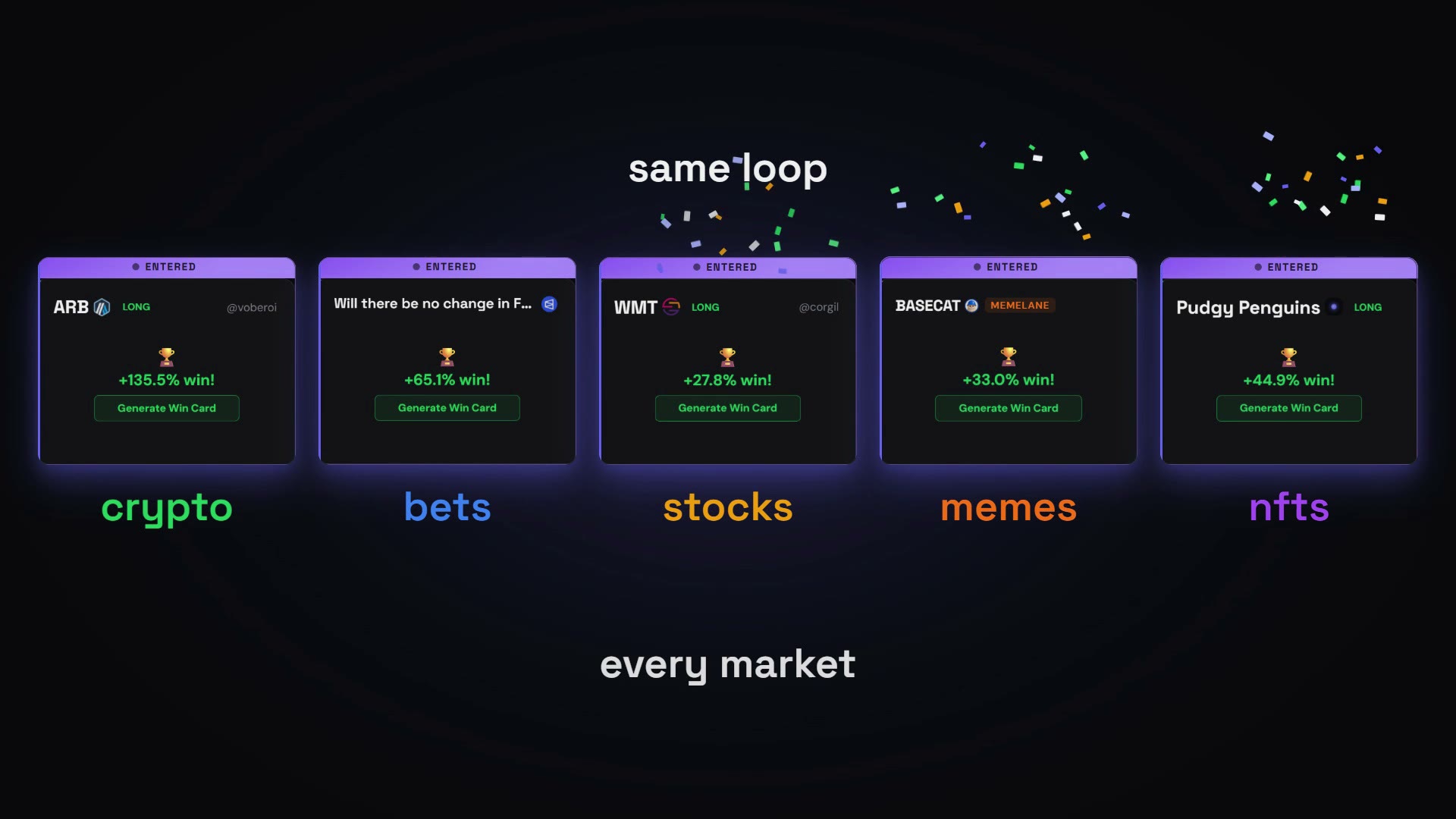 same loop

ENTERED

ARB LONG @voberoi

+135.5% win!

Generate Win Card

crypto

ENTERED

Will there be no change in F...

+65.1% win!

Generate Win Card

bets

ENTERED

WMT LONG @corgil

+27.8% win!

Generate Win Card

stocks

ENTERED

BASECAT MEMELANE

+33.0% win!

Generate Win Card

memes

ENTERED

Pudgy Penguins LONG

+44.9% win!

Generate Win Card

nfts

every market